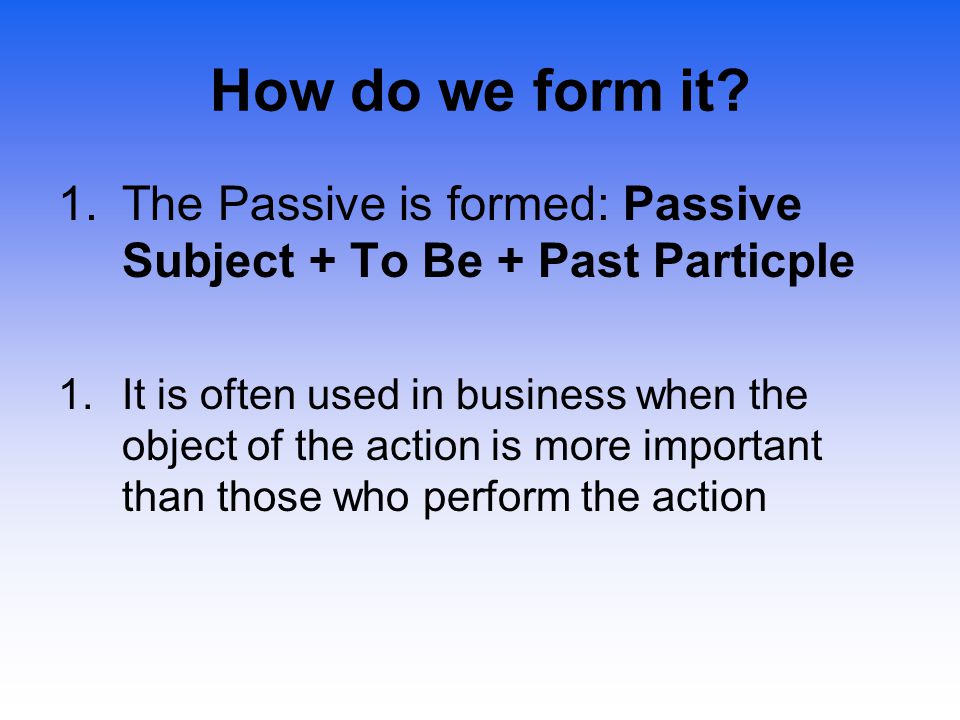 How do we form it?

1. The Passive is formed: Passive Subject + To Be + Past Particple

1. It is often used in business when the object of the action is more important than those who perform the action